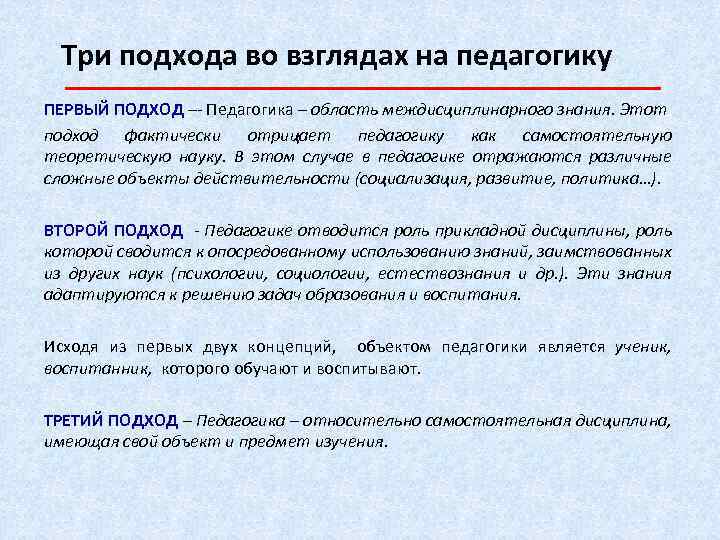 Три подхода во взглядах на педагогику

ПЕРВЫЙ ПОДХОД — Педагогика – область междисциплинарного знания. Этот подход фактически отрицает педагогику как самостоятельную теоретическую науку. В этом случае в педагогике отражаются различные сложные объекты действительности (социализация, развитие, политика…).

ВТОРОЙ ПОДХОД - Педагогике отводится роль прикладной дисциплины, роль которой сводится к опосредованному использованию знаний, заимствованных из других наук (психологии, социологии, естествознания и др.). Эти знания адаптируются к решению задач образования и воспитания.

Исходя из первых двух концепций, объектом педагогики является ученик, воспитанник, которого обучают и воспитывают.

ТРЕТИЙ ПОДХОД – Педагогика – относительно самостоятельная дисциплина, имеющая свой объект и предмет изучения.